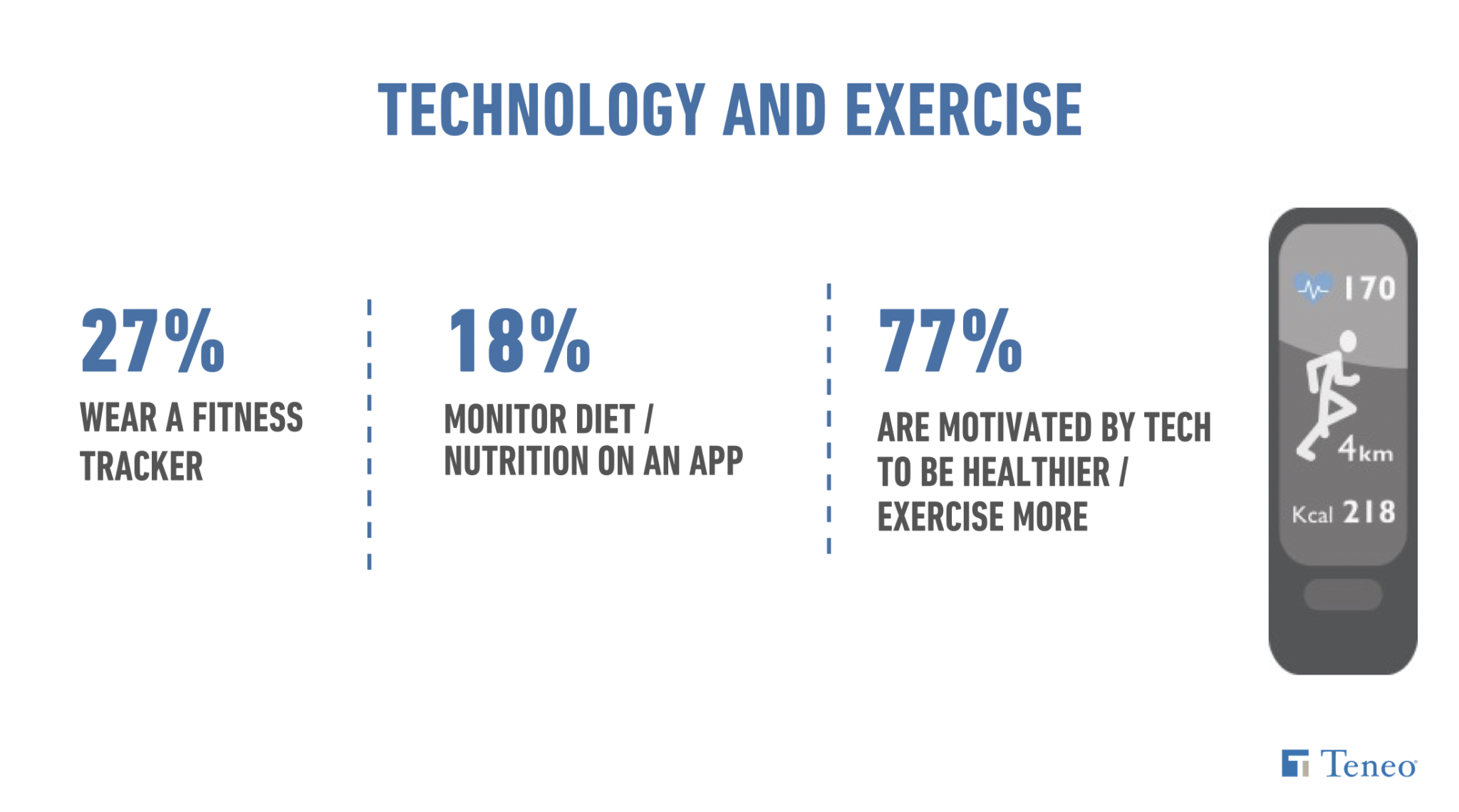 TECHNOLOGY AND EXERCISE

27%
WEAR A FITNESS TRACKER

18%
MONITOR DIET / NUTRITION ON AN APP

77%
ARE MOTIVATED BY TECH TO BE HEALTHIER / EXERCISE MORE

170
4km
Kcal 218

Teneo